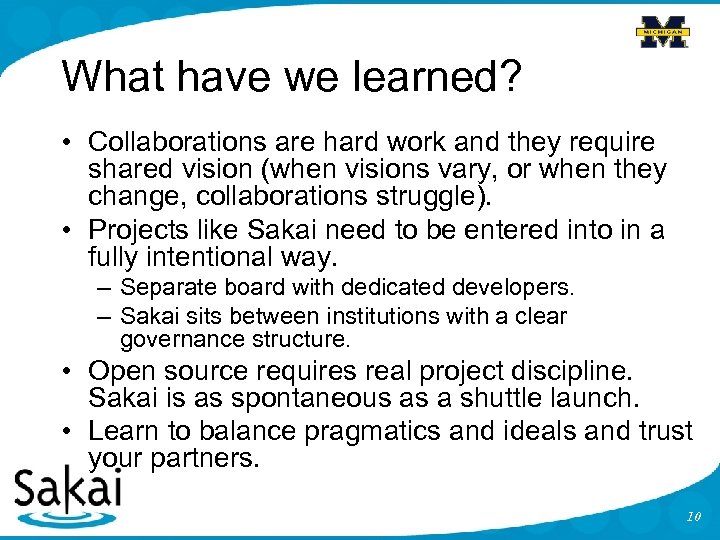 MICHIGAN

What have we learned?

• Collaborations are hard work and they require shared vision (when visions vary, or when they change, collaborations struggle).

• Projects like Sakai need to be entered into in a fully intentional way.
– Separate board with dedicated developers.
– Sakai sits between institutions with a clear governance structure.

• Open source requires real project discipline. Sakai is as spontaneous as a shuttle launch.

• Learn to balance pragmatics and ideals and trust your partners.

Sakai

10